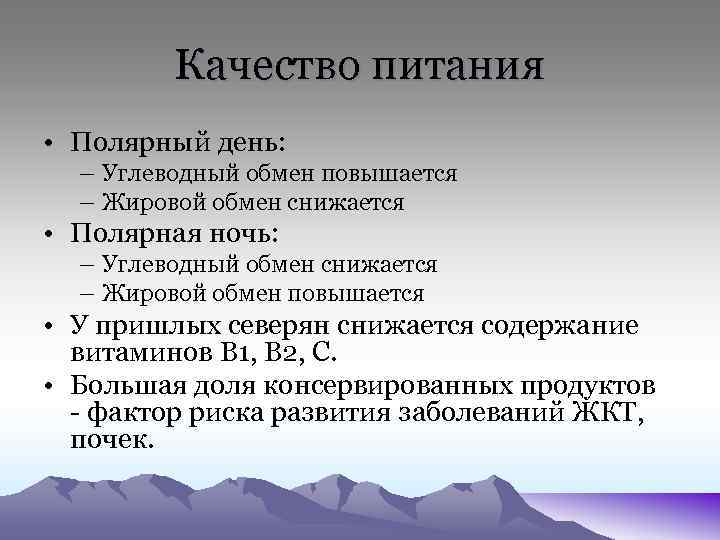 Качество питания

• Полярный день:
– Углеводный обмен повышается
– Жировой обмен снижается
• Полярная ночь:
– Углеводный обмен снижается
– Жировой обмен повышается
• У пришлых северян снижается содержание витаминов В1, В2, С.
• Большая доля консервированных продуктов - фактор риска развития заболеваний ЖКТ, почек.